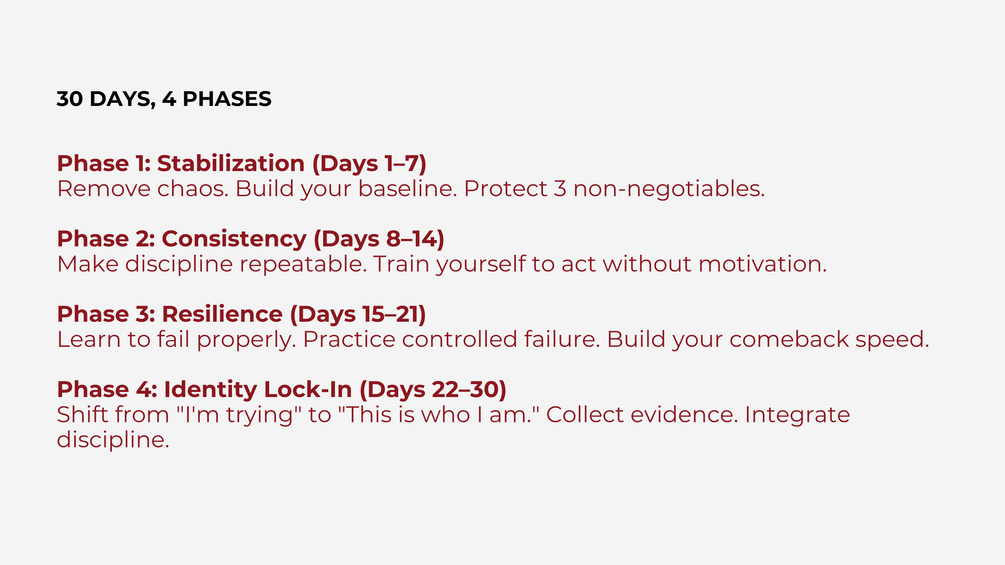 30 DAYS, 4 PHASES

Phase 1: Stabilization (Days 1–7)
Remove chaos. Build your baseline. Protect 3 non-negotiables.

Phase 2: Consistency (Days 8–14)
Make discipline repeatable. Train yourself to act without motivation.

Phase 3: Resilience (Days 15–21)
Learn to fail properly. Practice controlled failure. Build your comeback speed.

Phase 4: Identity Lock-In (Days 22–30)
Shift from "I'm trying" to "This is who I am." Collect evidence. Integrate discipline.